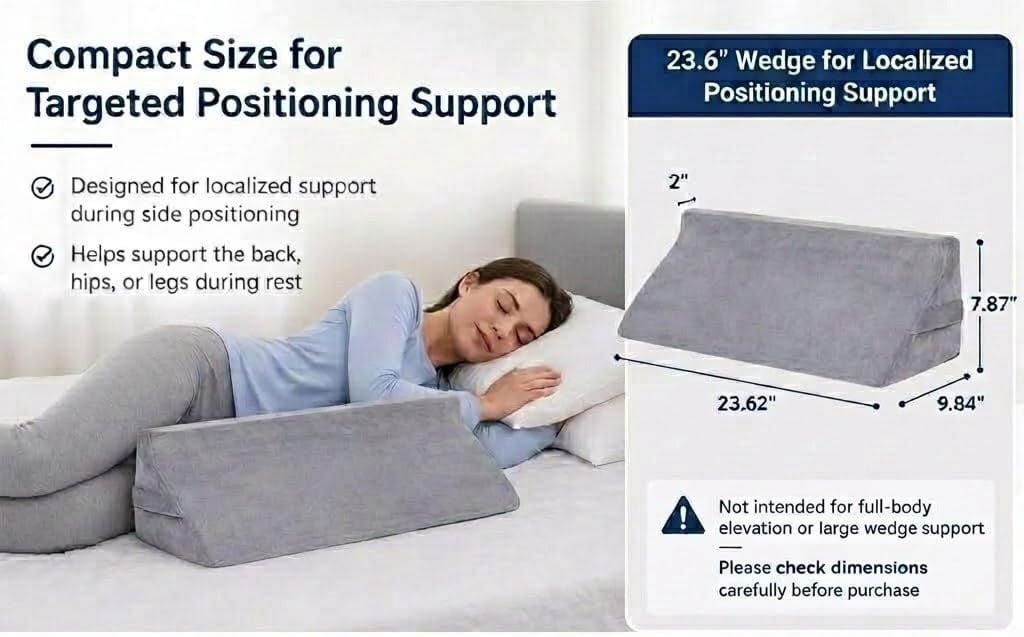 Compact Size for Targeted Positioning Support

Designed for localized support during side positioning

Helps support the back, hips, or legs during rest

23.6" Wedge for Localized Positioning Support

2"

7.87"

23.62"

9.84"

Not intended for full-body elevation or large wedge support

Please check dimensions carefully before purchase